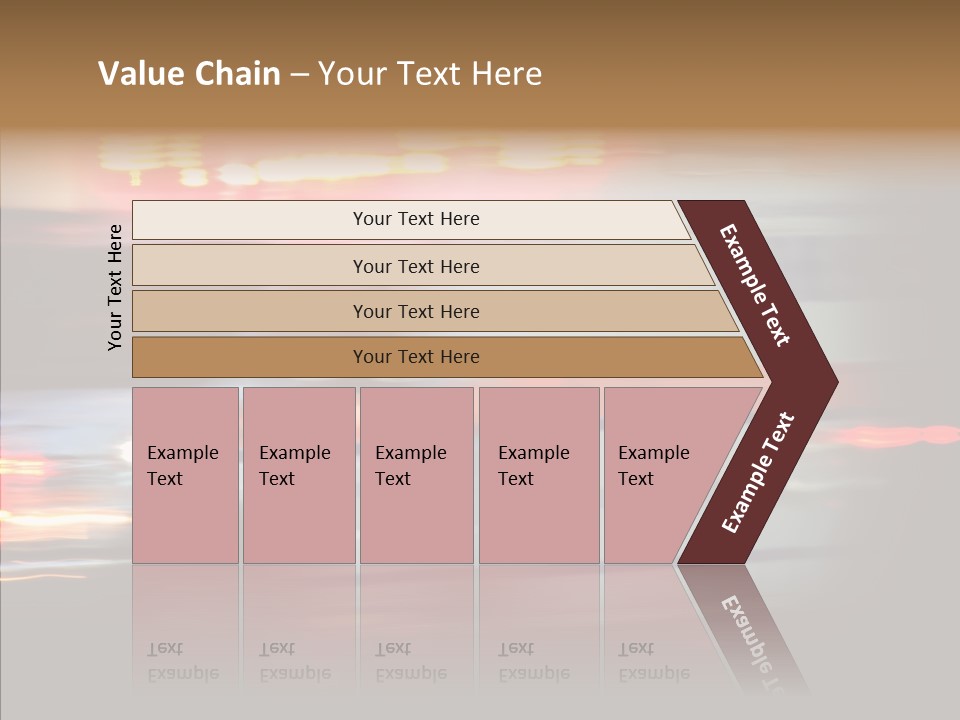 Value Chain – Your Text Here

Your Text Here

Your Text Here

Your Text Here

Your Text Here

Your Text Here

Example Text

Example Text

Example Text

Example Text

Example Text

Example Text

Example Text